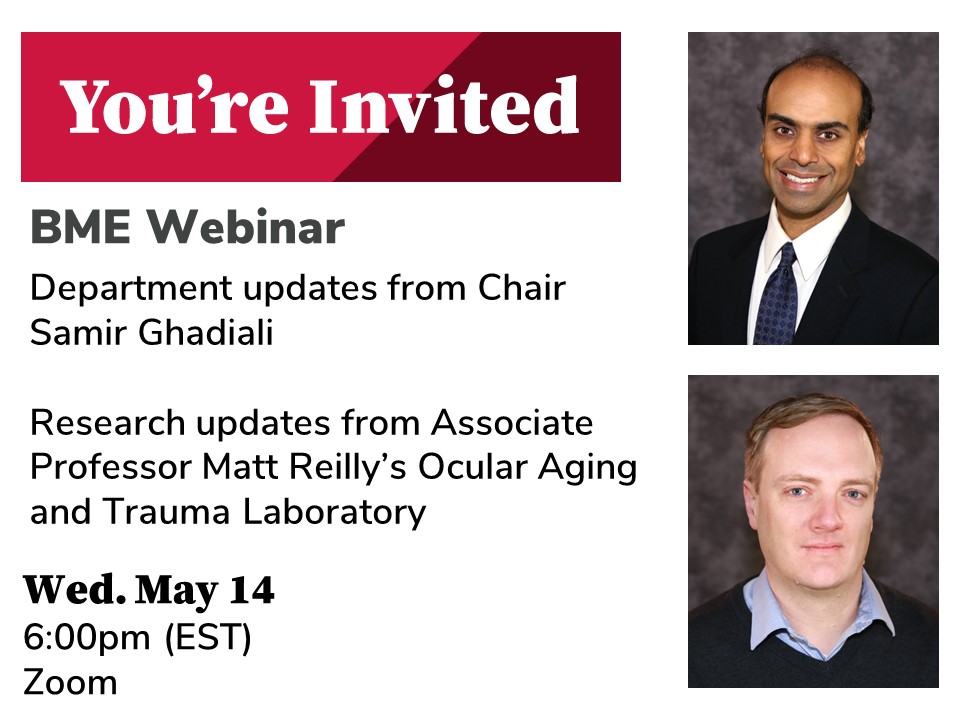 You're Invited

BME Webinar

Department updates from Chair Samir Ghadiali

Research updates from Associate Professor Matt Reilly's Ocular Aging and Trauma Laboratory

Wed. May 14
6:00pm (EST)
Zoom